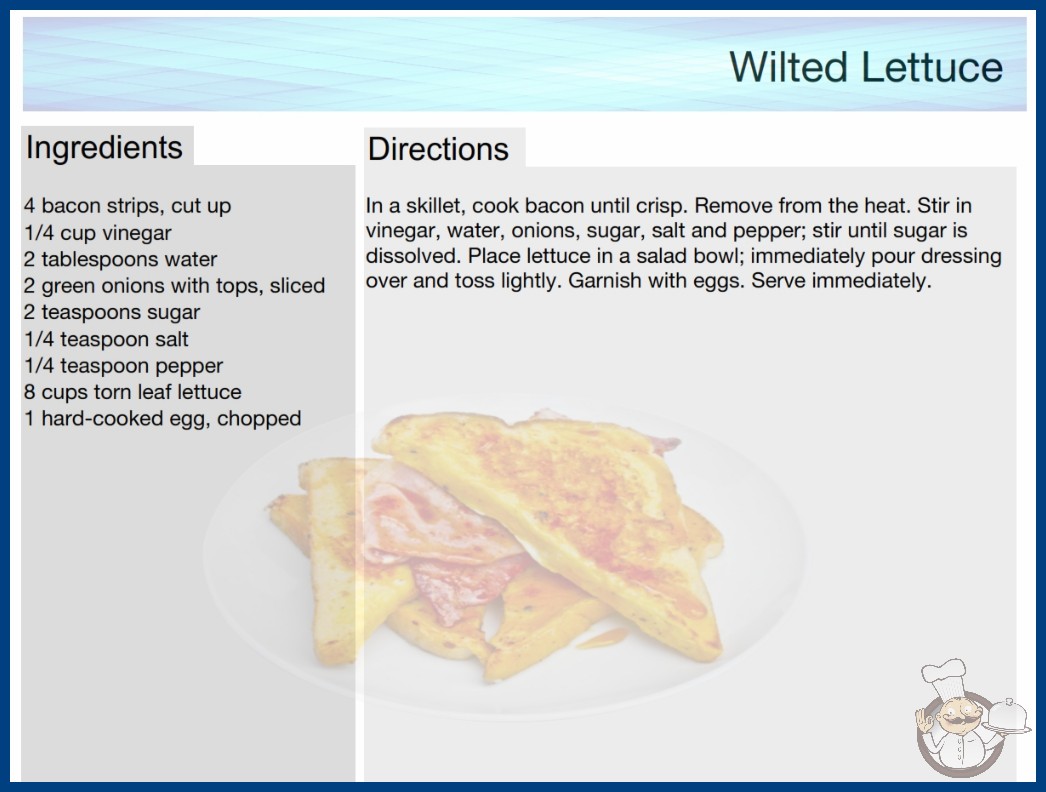 Wilted Lettuce

Ingredients

4 bacon strips, cut up
1/4 cup vinegar
2 tablespoons water
2 green onions with tops, sliced
2 teaspoons sugar
1/4 teaspoon salt
1/4 teaspoon pepper
8 cups torn leaf lettuce
1 hard-cooked egg, chopped

Directions

In a skillet, cook bacon until crisp. Remove from the heat. Stir in vinegar, water, onions, sugar, salt and pepper; stir until sugar is dissolved. Place lettuce in a salad bowl; immediately pour dressing over and toss lightly. Garnish with eggs. Serve immediately.